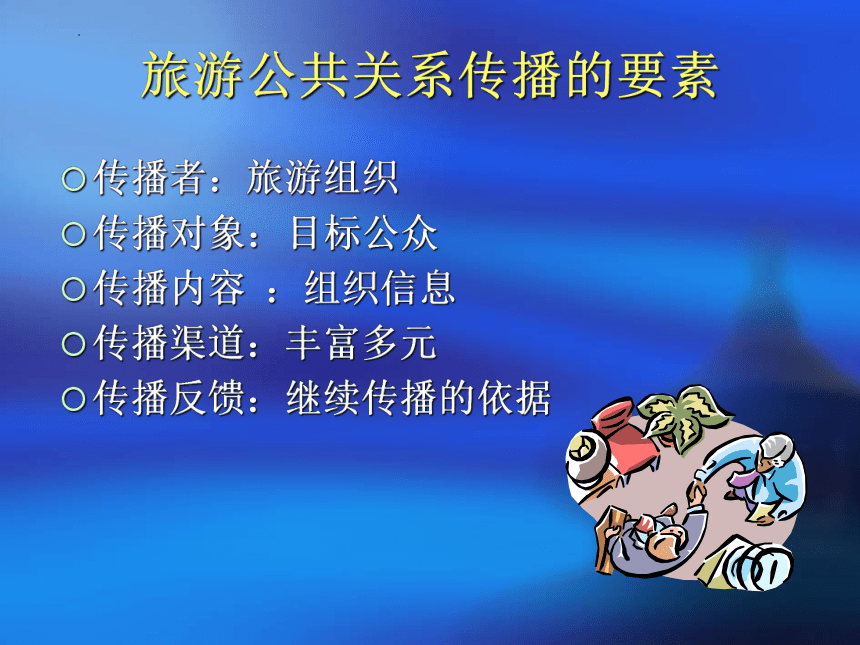 旅游公共关系传播的要素

○传播者：旅游组织
○传播对象：目标公众
○传播内容 ：组织信息
○传播渠道：丰富多元
○传播反馈：继续传播的依据